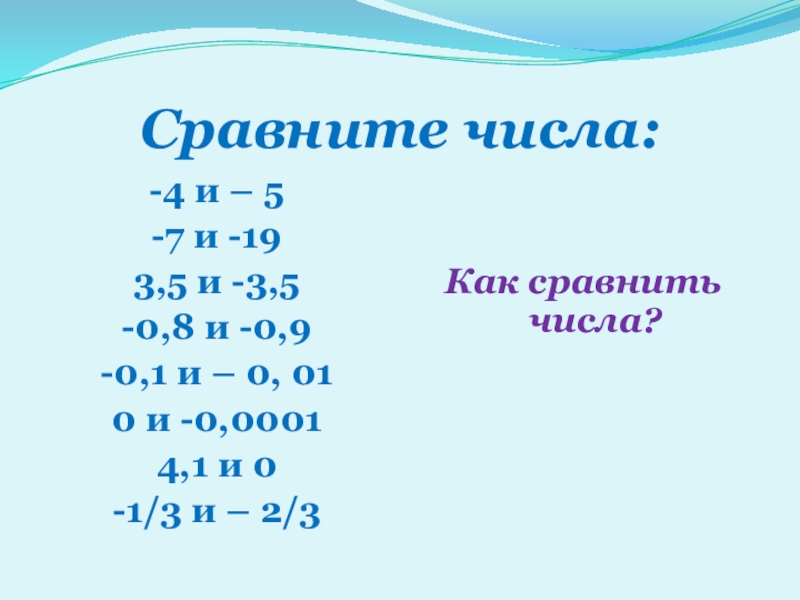 Сравните числа:

-4 и – 5

-7 и -19

3,5 и -3,5

-0,8 и -0,9

-0,1 и – 0, 01

0 и -0,0001

4,1 и 0

-1/3 и – 2/3

Как сравнить числа?